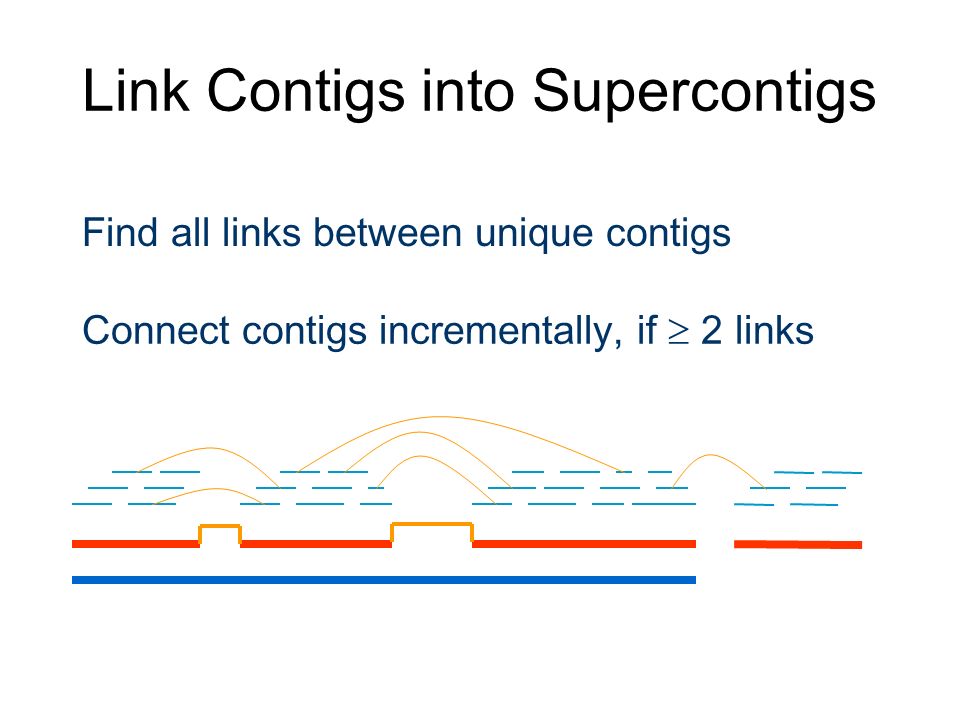 Link Contigs into Supercontigs

Find all links between unique contigs

Connect contigs incrementally, if $\geq$ 2 links